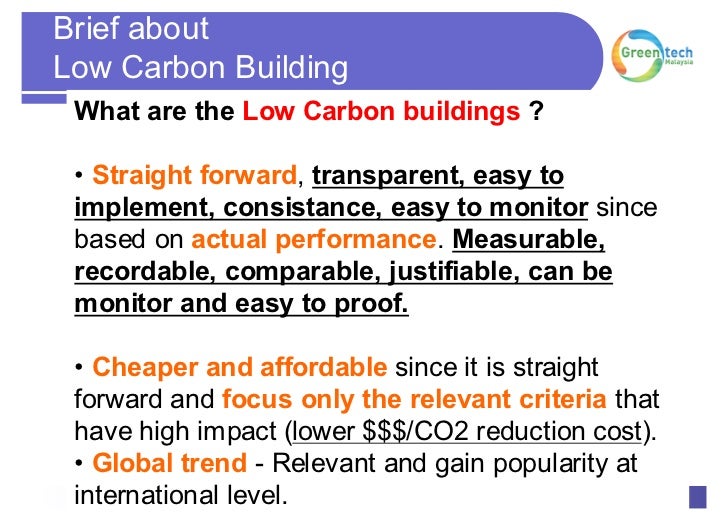 Brief about
Low Carbon Building

Greentech Malaysia

What are the Low Carbon buildings ?

• Straight forward, transparent, easy to implement, consistance, easy to monitor since based on actual performance. Measurable, recordable, comparable, justifiable, can be monitor and easy to proof.

• Cheaper and affordable since it is straight forward and focus only the relevant criteria that have high impact (lower \$\$\$/CO2 reduction cost).
• Global trend - Relevant and gain popularity at international level.